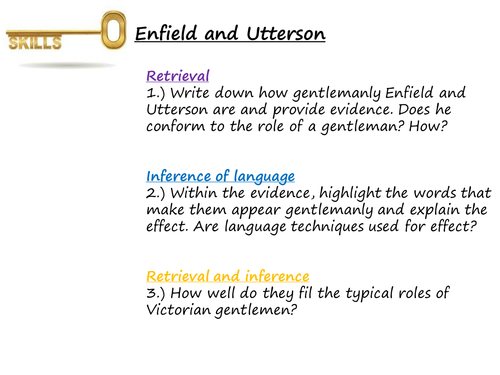 SKILLS

Enfield and Utterson

Retrieval
1.) Write down how gentlemanly Enfield and Utterson are and provide evidence. Does he conform to the role of a gentleman? How?

Inference of language
2.) Within the evidence, highlight the words that make them appear gentlemanly and explain the effect. Are language techniques used for effect?

Retrieval and inference
3.) How well do they fil the typical roles of Victorian gentlemen?